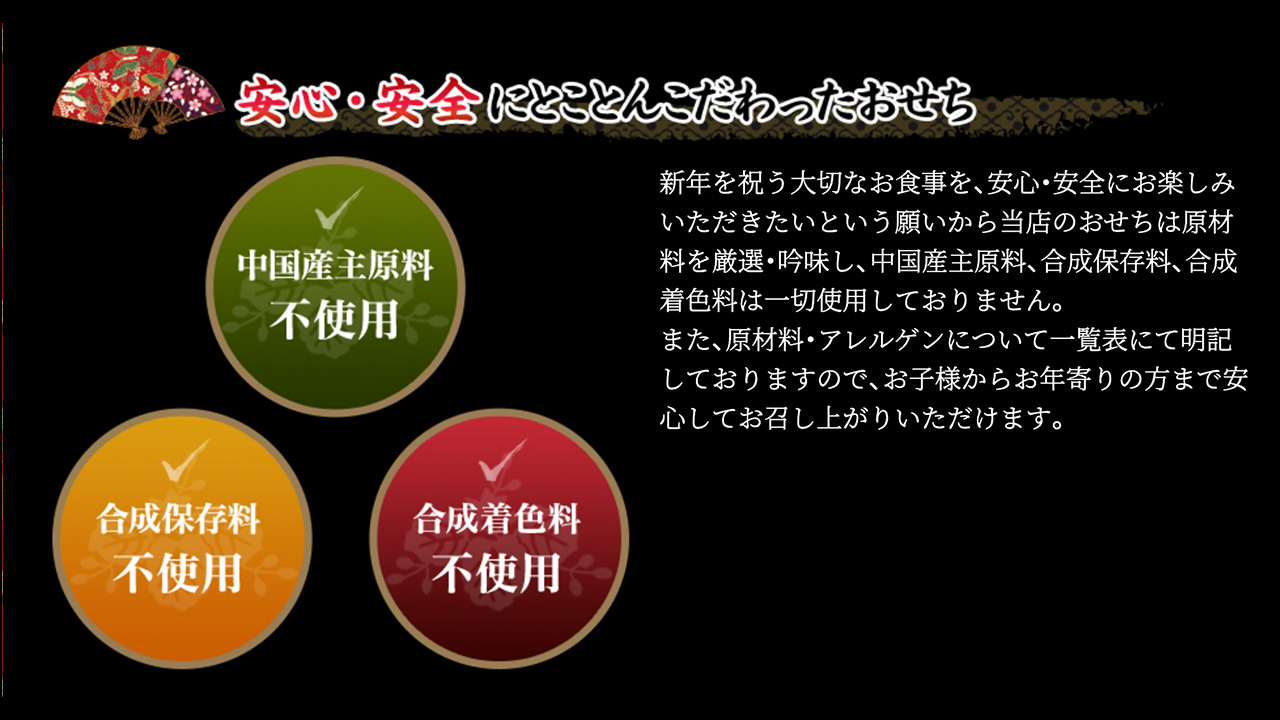 安心・安全にとことんこだわったおせち

中国産主原料
不使用

合成保存料
不使用

合成着色料
不使用

新年を祝う大切なお食事を、安心・安全にお楽しみいただきたいという願いから当店のおせちは原材料を厳選・吟味し、中国産主原料、合成保存料、合成着色料は一切使用しておりません。
また、原材料・アレルゲンについて一覧表にて明記しておりますので、お子様からお年寄りの方まで安心してお召し上がりいただけます。